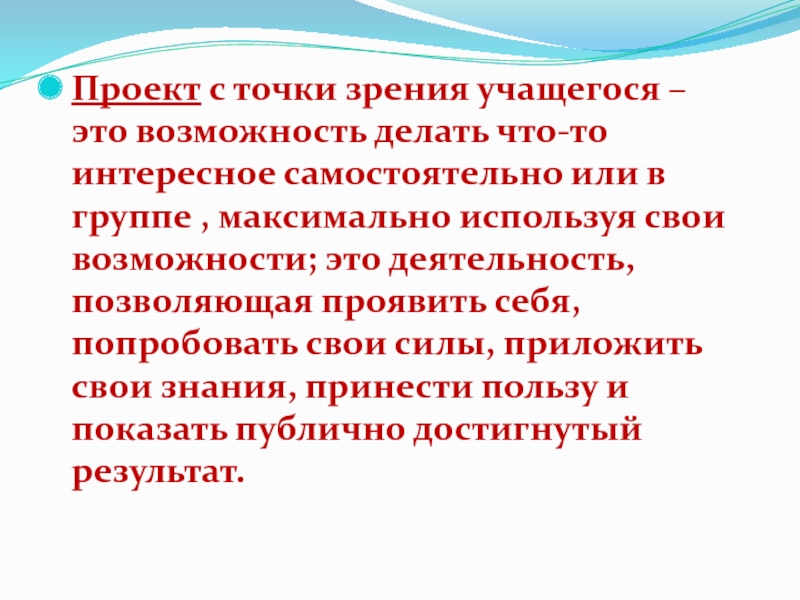 Проект с точки зрения учащегося – это возможность делать что-то интересное самостоятельно или в группе , максимально используя свои возможности; это деятельность, позволяющая проявить себя, попробовать свои силы, приложить свои знания, принести пользу и показать публично достигнутый результат.